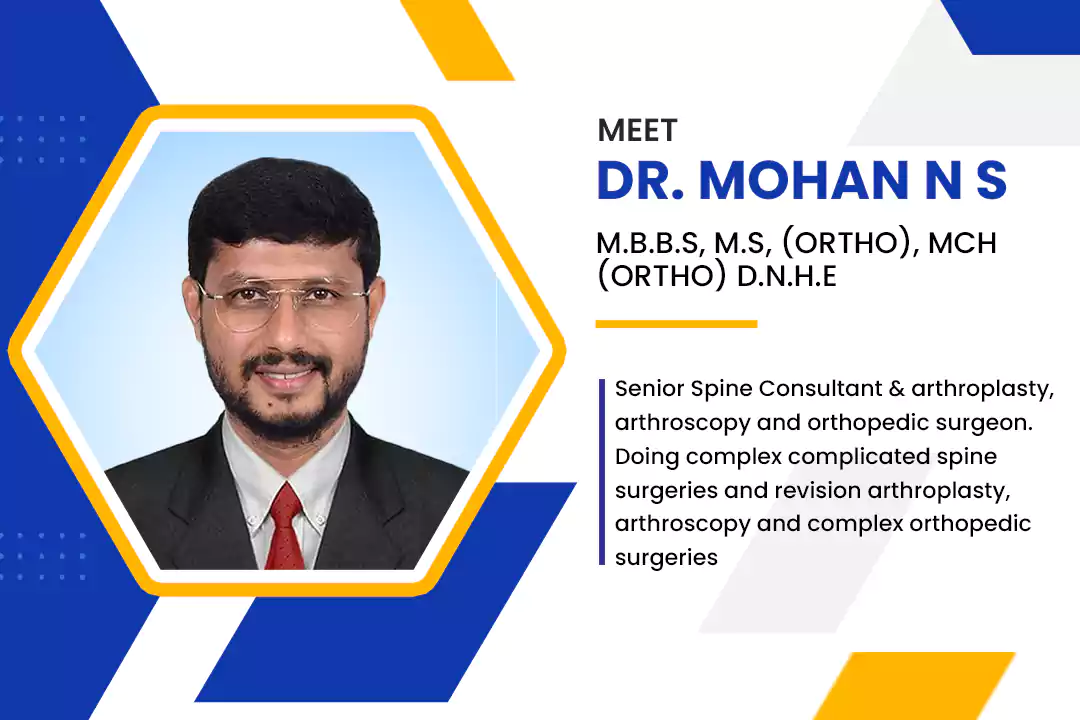 MEET
DR. MOHAN N S

M.B.B.S, M.S, (ORTHO), MCH (ORTHO) D.N.H.E

Senior Spine Consultant & arthroplasty, arthroscopy and orthopedic surgeon. Doing complex complicated spine surgeries and revision arthroplasty, arthroscopy and complex orthopedic surgeries